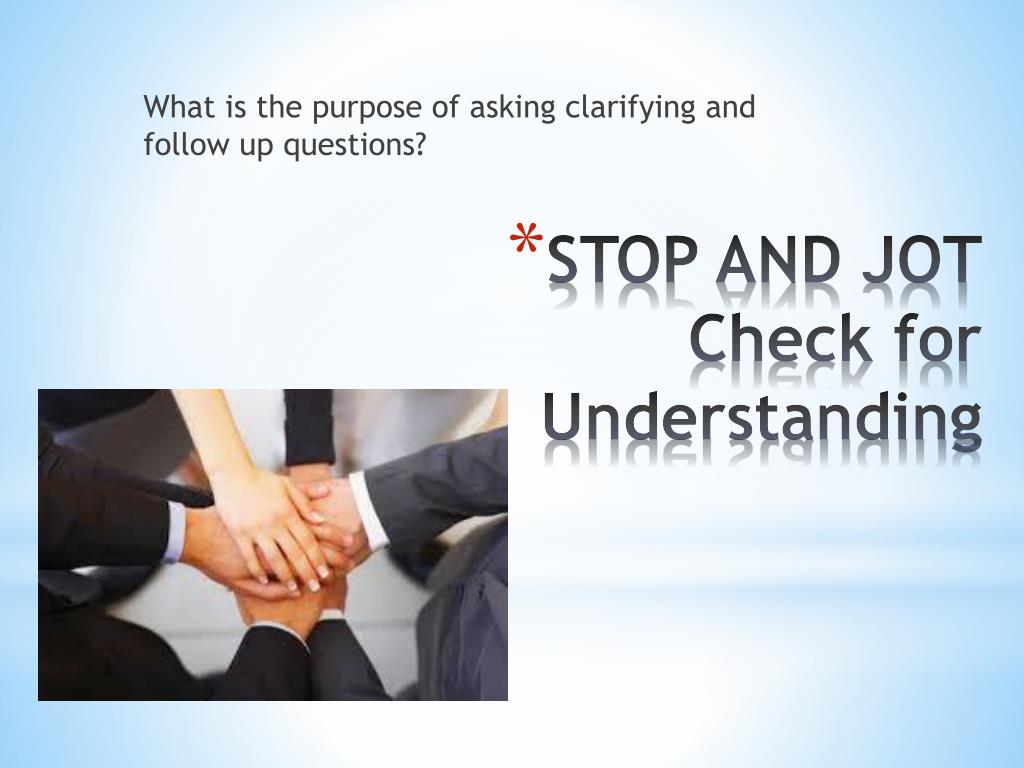 What is the purpose of asking clarifying and follow up questions?

*STOP AND JOT Check for Understanding